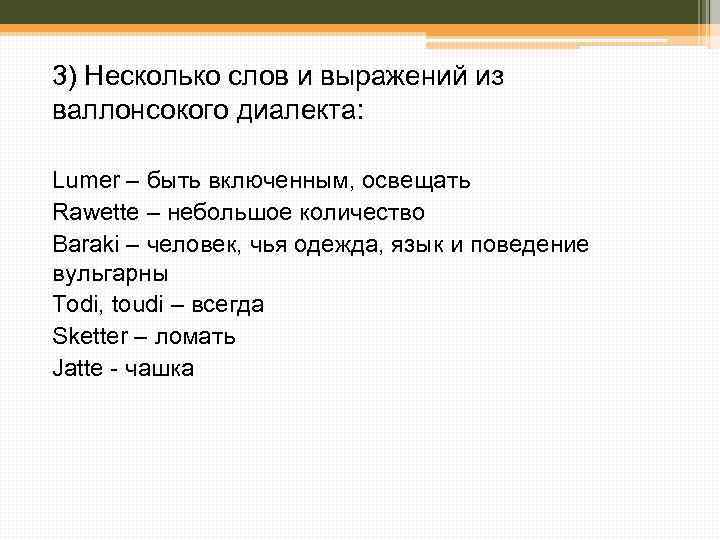 3) Несколько слов и выражений из валлонсокого диалекта:

Lumer – быть включенным, освещать
Rawette – небольшое количество
Baraki – человек, чья одежда, язык и поведение вульгарны
Todi, toudi – всегда
Sketter – ломать
Jatte - чашка